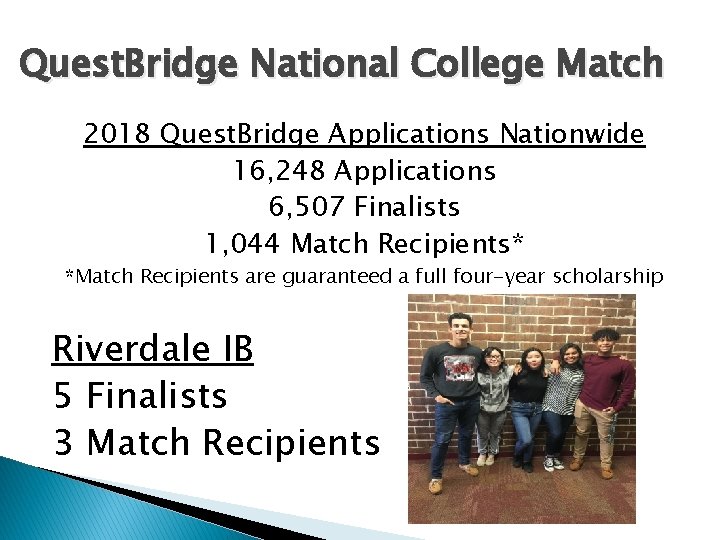 QuestBridge National College Match

2018 QuestBridge Applications Nationwide
16,248 Applications
6,507 Finalists
1,044 Match Recipients*
*Match Recipients are guaranteed a full four-year scholarship

Riverdale IB
5 Finalists
3 Match Recipients